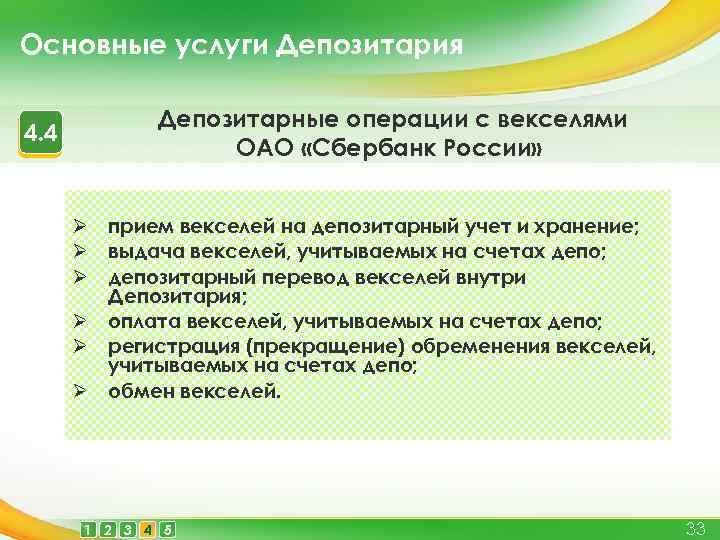 Основные услуги Депозитария

4.4

Депозитарные операции с векселями ОАО «Сбербанк России»

➢ прием векселей на депозитарный учет и хранение;
➢ выдача векселей, учитываемых на счетах депо;
➢ депозитарный перевод векселей внутри Депозитария;
➢ оплата векселей, учитываемых на счетах депо;
➢ регистрация (прекращение) обременения векселей, учитываемых на счетах депо;
➢ обмен векселей.

1 2 3 4 5

33